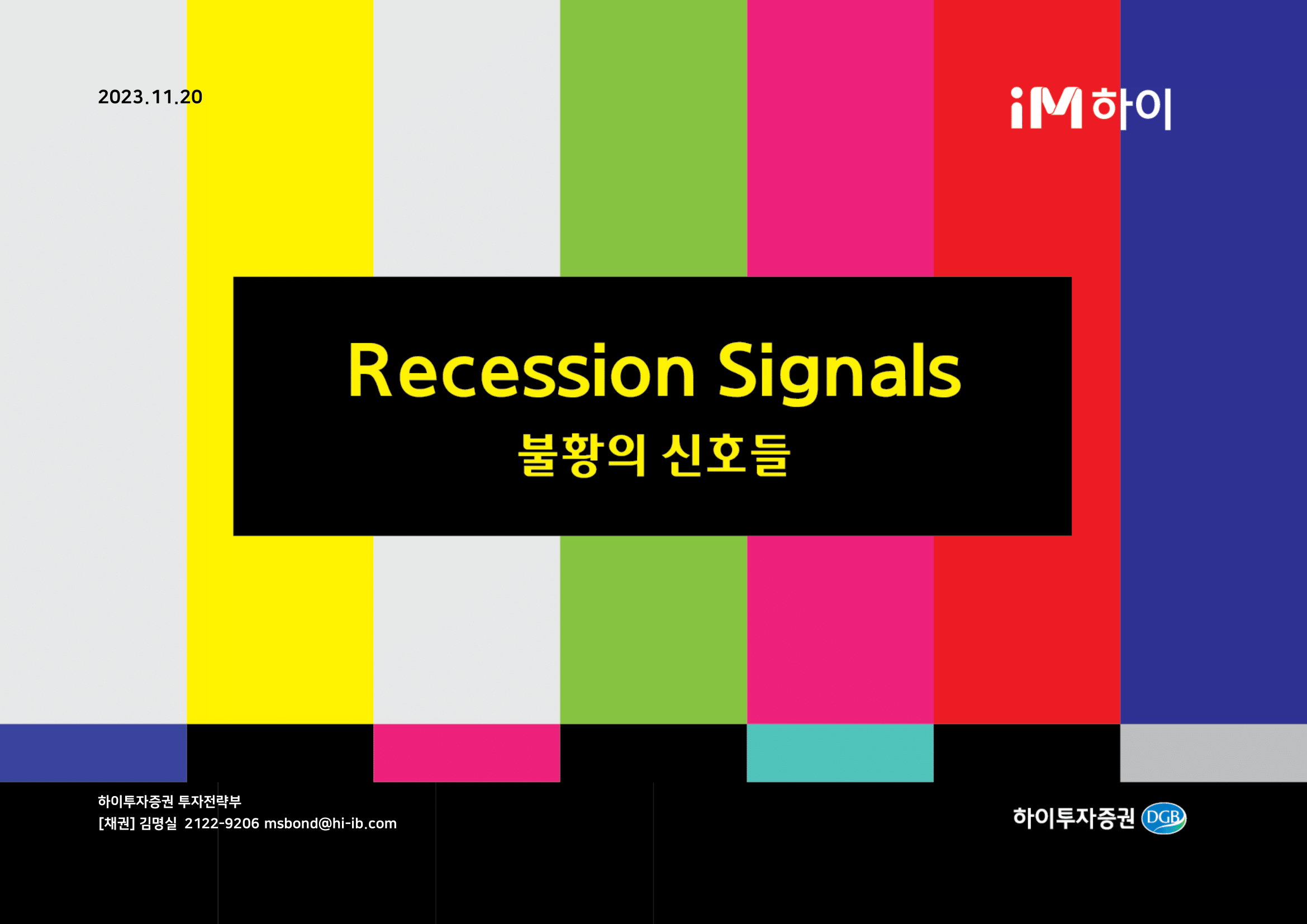 2023.11.20

iM 하이

Recession Signals

불황의 신호들

하이투자증권 투자전략부
[채권] 김명실 2122-9206 msbond@hi-ib.com

하이투자증권 DGB